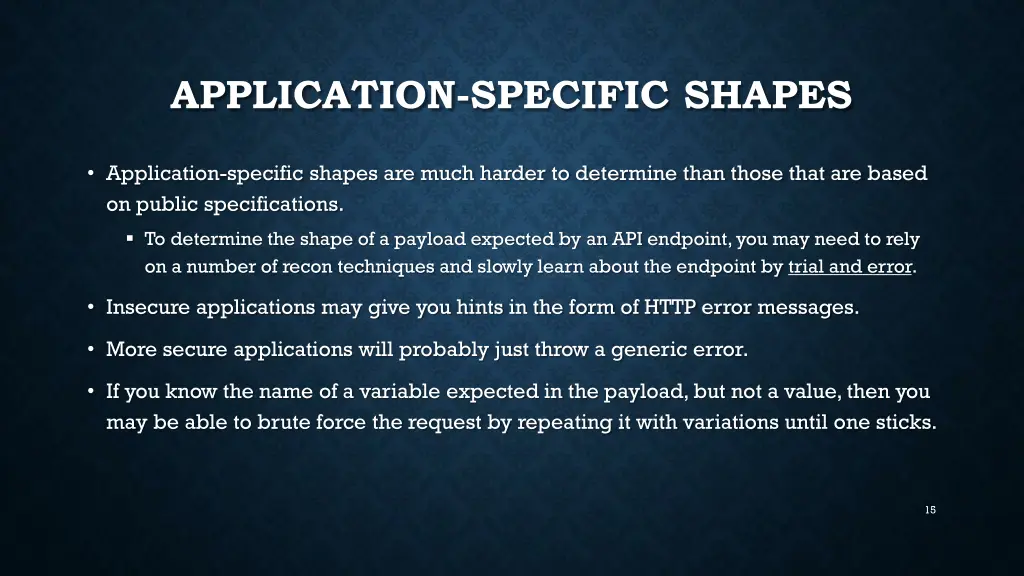 APPLICATION-SPECIFIC SHAPES

• Application-specific shapes are much harder to determine than those that are based on public specifications.

▪ To determine the shape of a payload expected by an API endpoint, you may need to rely on a number of recon techniques and slowly learn about the endpoint by trial and error.

• Insecure applications may give you hints in the form of HTTP error messages.

• More secure applications will probably just throw a generic error.

• If you know the name of a variable expected in the payload, but not a value, then you may be able to brute force the request by repeating it with variations until one sticks.

15